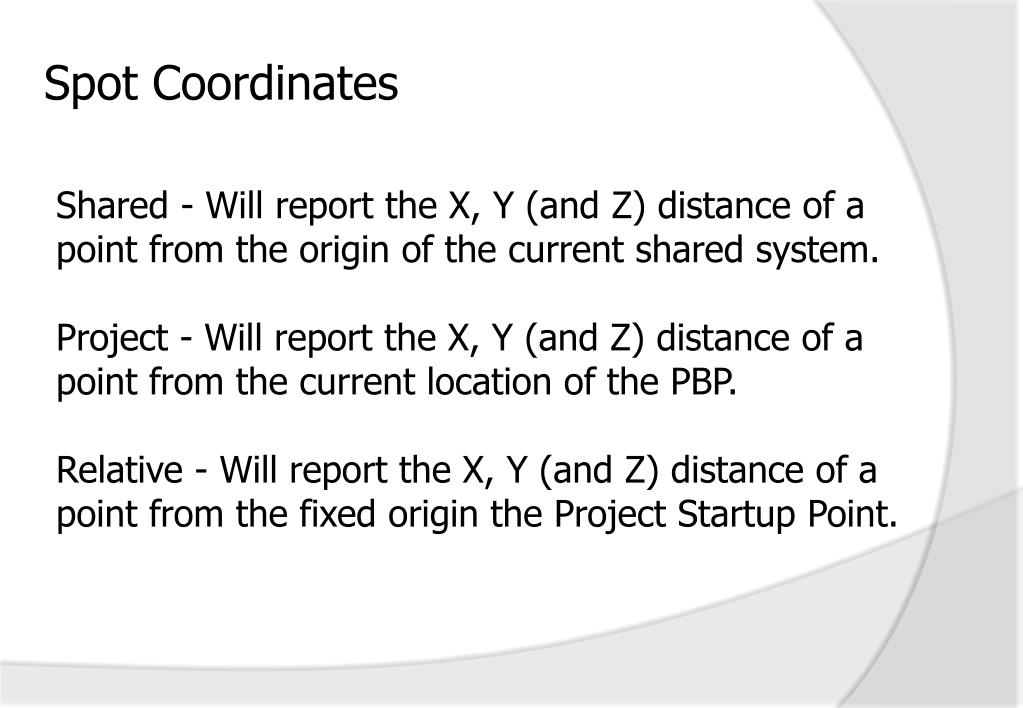 Spot Coordinates

Shared - Will report the X, Y (and Z) distance of a point from the origin of the current shared system.

Project - Will report the X, Y (and Z) distance of a point from the current location of the PBP.

Relative - Will report the X, Y (and Z) distance of a point from the fixed origin the Project Startup Point.